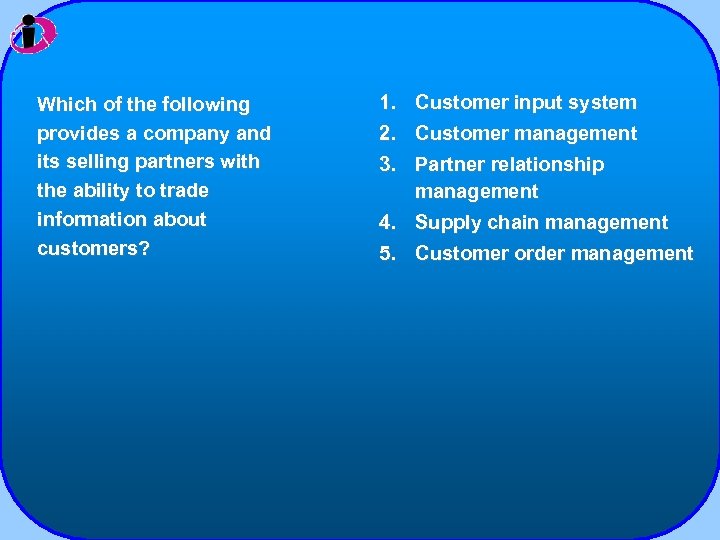 Which of the following provides a company and its selling partners with the ability to trade information about customers?

1. Customer input system
2. Customer management
3. Partner relationship management
4. Supply chain management
5. Customer order management